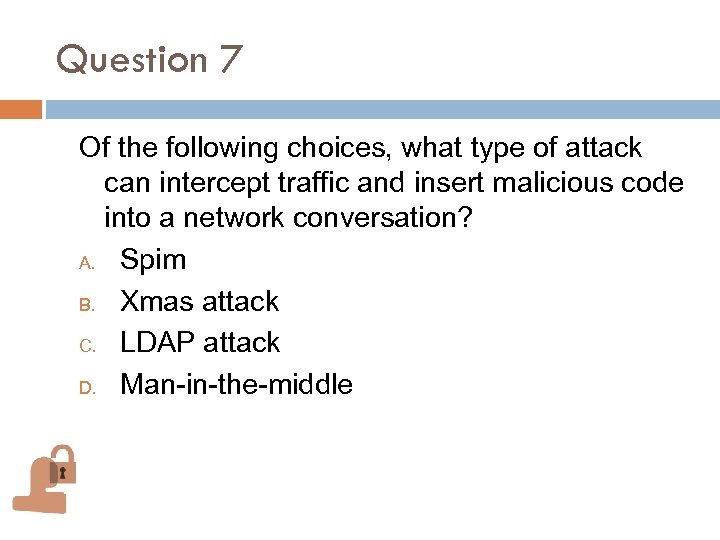 Question 7

Of the following choices, what type of attack can intercept traffic and insert malicious code into a network conversation?

A. Spim
B. Xmas attack
C. LDAP attack
D. Man-in-the-middle